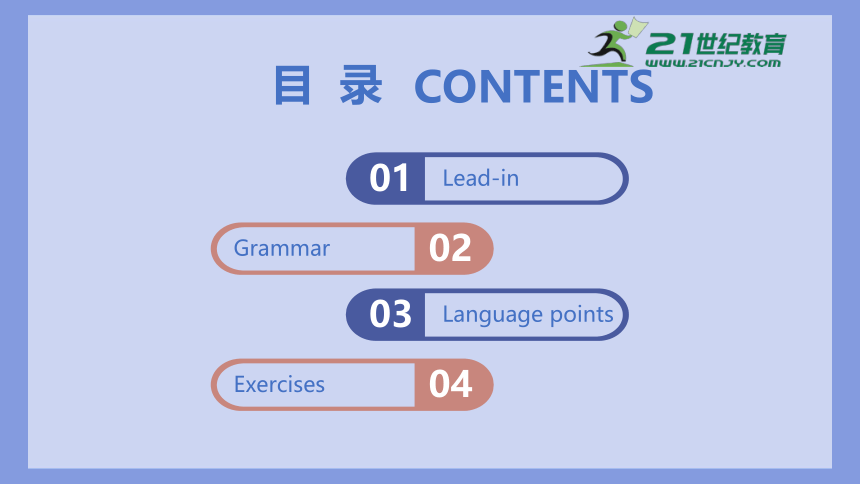 21世纪教育
WWW.21CNJY.COM

目 录 CONTENTS

01 Lead-in

Grammar 02

03 Language points

Exercises 04